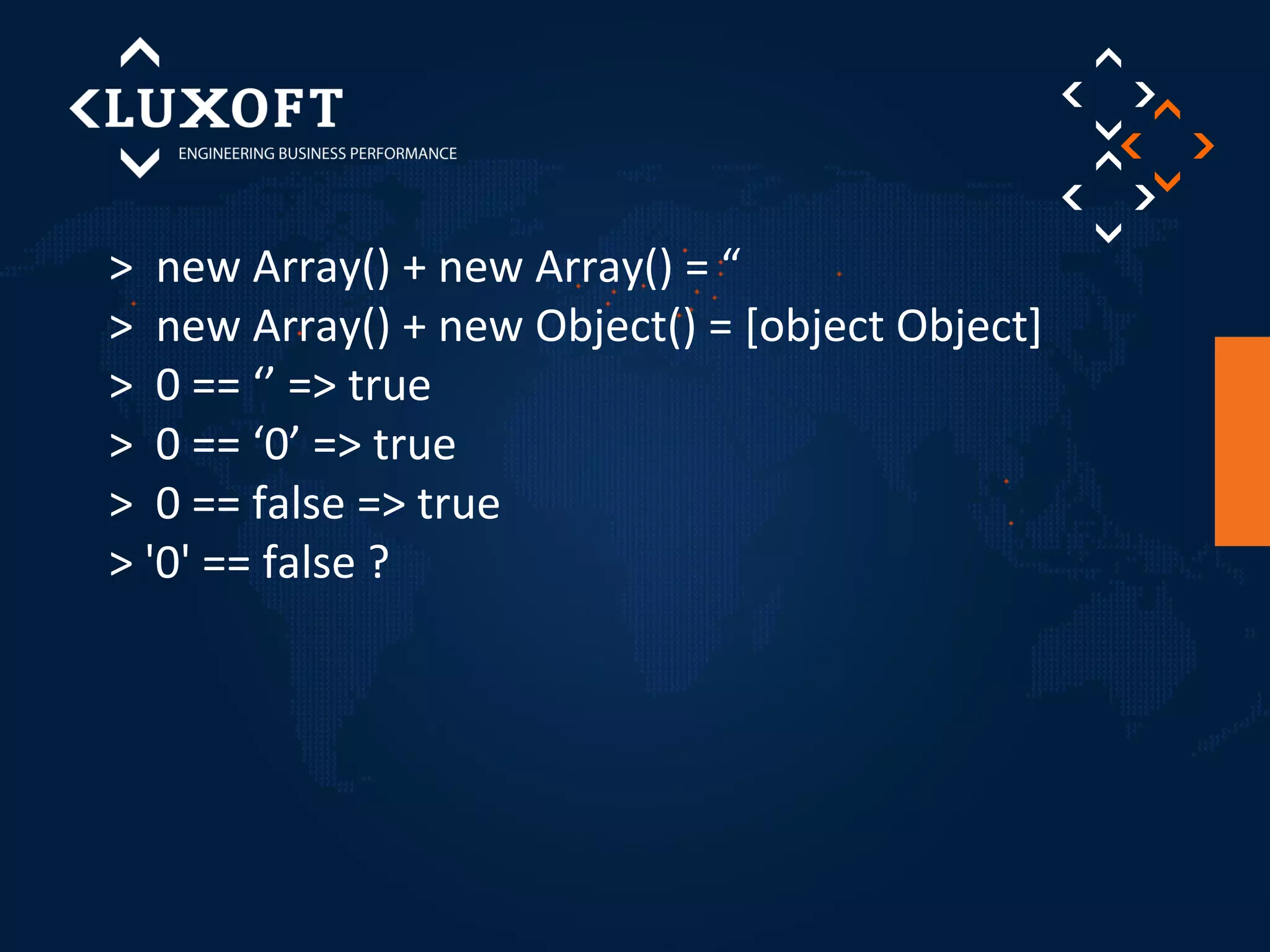 LUXOFT
ENGINEERING BUSINESS PERFORMANCE

> new Array() + new Array() = “
> new Array() + new Object() = [object Object]
> 0 == ‘’ => true
> 0 == ‘0’ => true
> 0 == false => true
> '0' == false ?